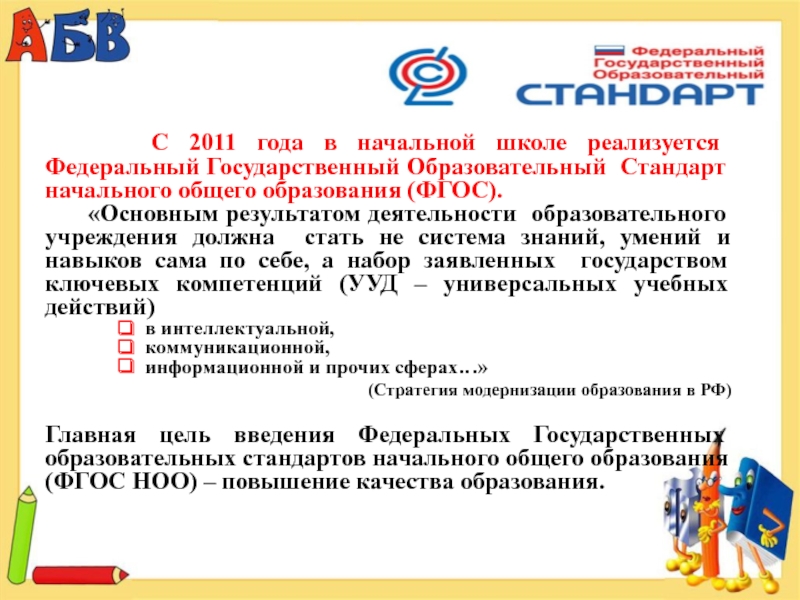 АБВ

Федеральный
Государственный
Образовательный
СТАНДАРТ

С 2011 года в начальной школе реализуется Федеральный Государственный Образовательный Стандарт начального общего образования (ФГОС).

«Основным результатом деятельности образовательного учреждения должна стать не система знаний, умений и навыков сама по себе, а набор заявленных государством ключевых компетенций (УУД – универсальных учебных действий)

в интеллектуальной,
коммуникационной,
информационной и прочих сферах…»

(Стратегия модернизации образования в РФ)

Главная цель введения Федеральных Государственных образовательных стандартов начального общего образования (ФГОС НОО) – повышение качества образования.